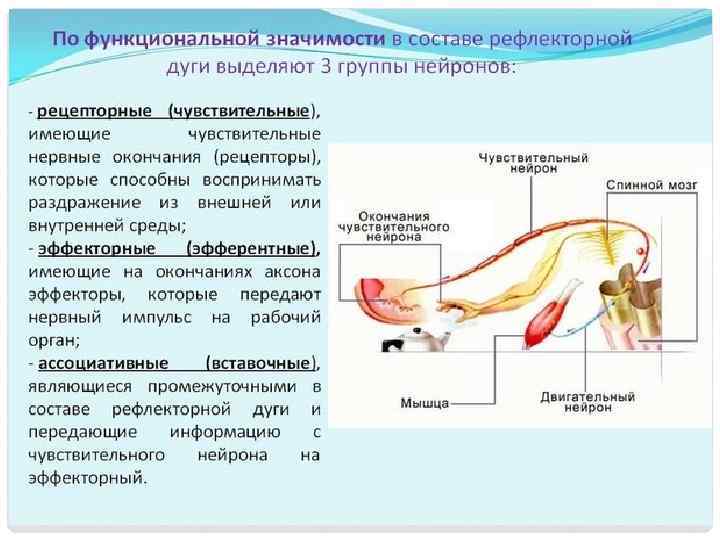 По функциональной значимости в составе рефлекторной дуги выделяют 3 группы нейронов:

- рецепторные (чувствительные), имеющие чувствительные нервные окончания (рецепторы), которые способны воспринимать раздражение из внешней или внутренней среды;
- эффекторные (эфферентные), имеющие на окончаниях аксона эффекторы, которые передают нервный импульс на рабочий орган;
- ассоциативные (вставочные), являющиеся промежуточными в составе рефлекторной дуги и передающие информацию с чувствительного нейрона на эффекторный.

Чувствительный нейрон

Спинной мозг

Окончания чувствительного нейрона

Мышца

Двигательный нейрон